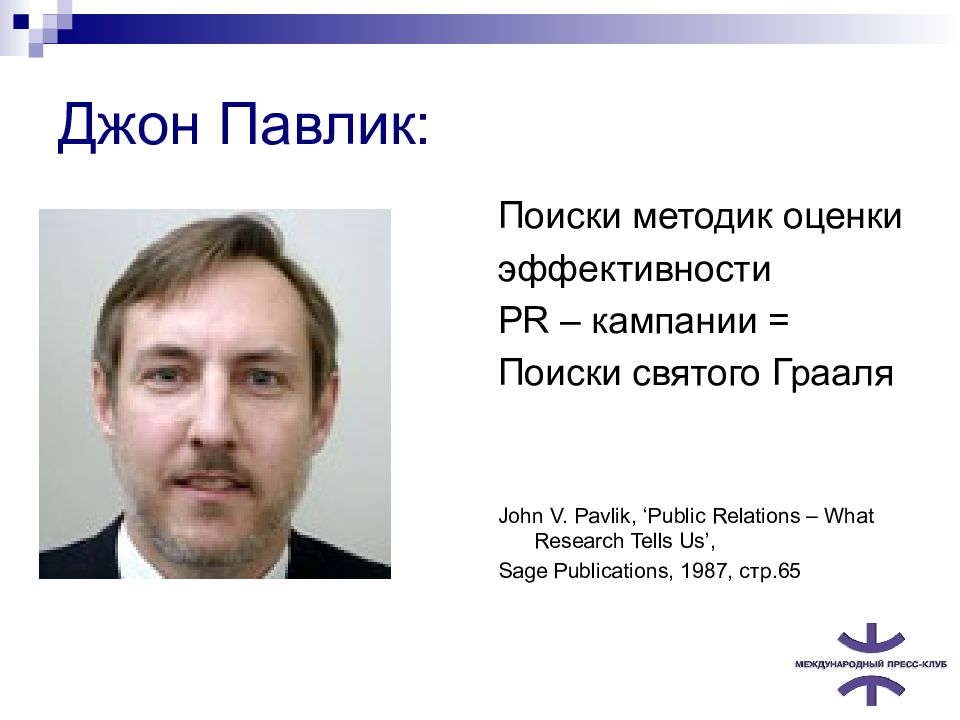 Джон Павлик:

Поиски методик оценки эффективности
PR – кампании =
Поиски святого Грааля

John V. Pavlik, ‘Public Relations – What Research Tells Us’,
Sage Publications, 1987, стр.65

МЕЖДУНАРОДНЫЙ ПРЕСС-КЛУБ